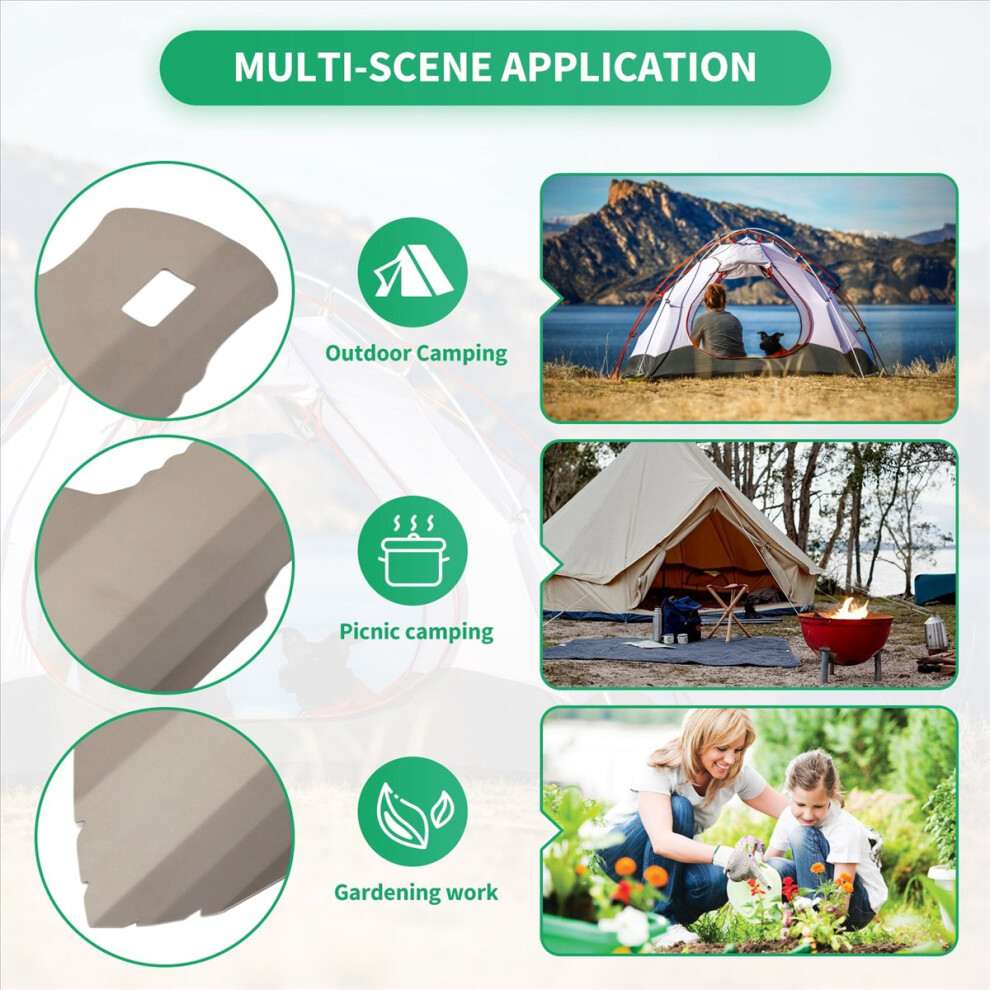 MULTI-SCENE APPLICATION

Outdoor Camping

Picnic camping

Gardening work